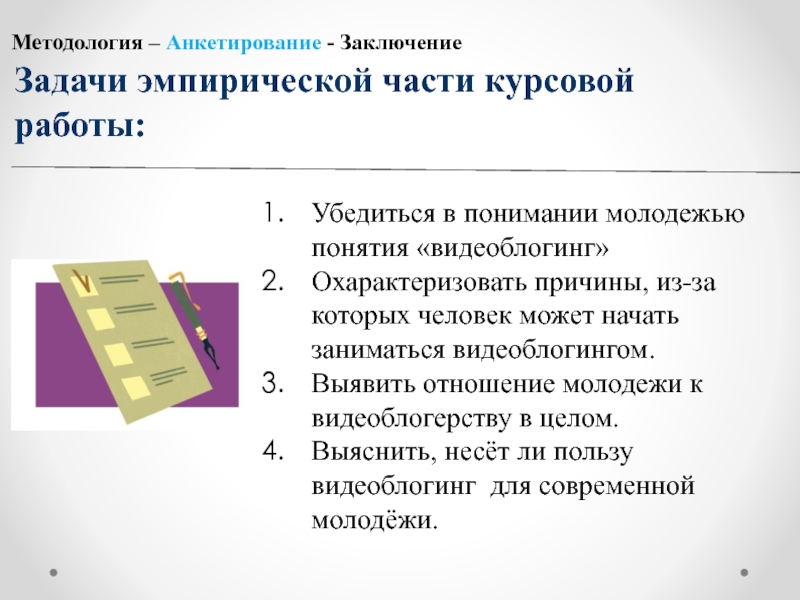 Методология – Анкетирование - Заключение

Задачи эмпирической части курсовой работы:

1. Убедиться в понимании молодежью понятия «видеоблогинг»
2. Охарактеризовать причины, из-за которых человек может начать заниматься видеоблогингом.
3. Выявить отношение молодежи к видеоблогерству в целом.
4. Выяснить, несёт ли пользу видеоблогинг для современной молодёжи.